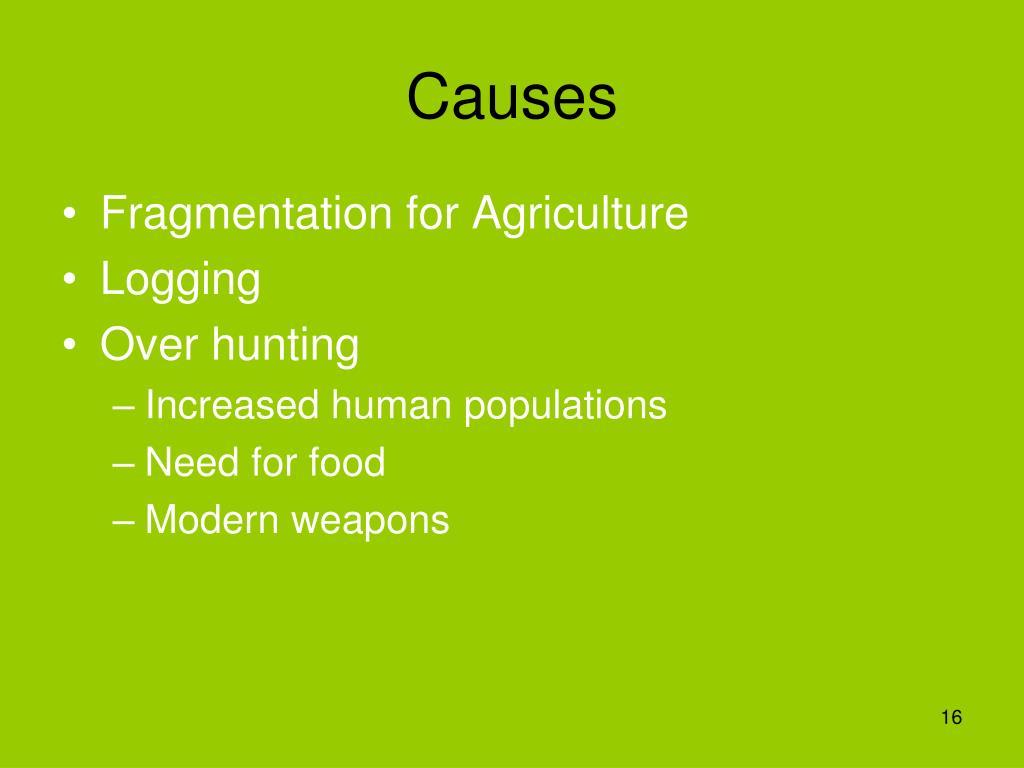 Causes

• Fragmentation for Agriculture
• Logging
• Over hunting
– Increased human populations
– Need for food
– Modern weapons

16